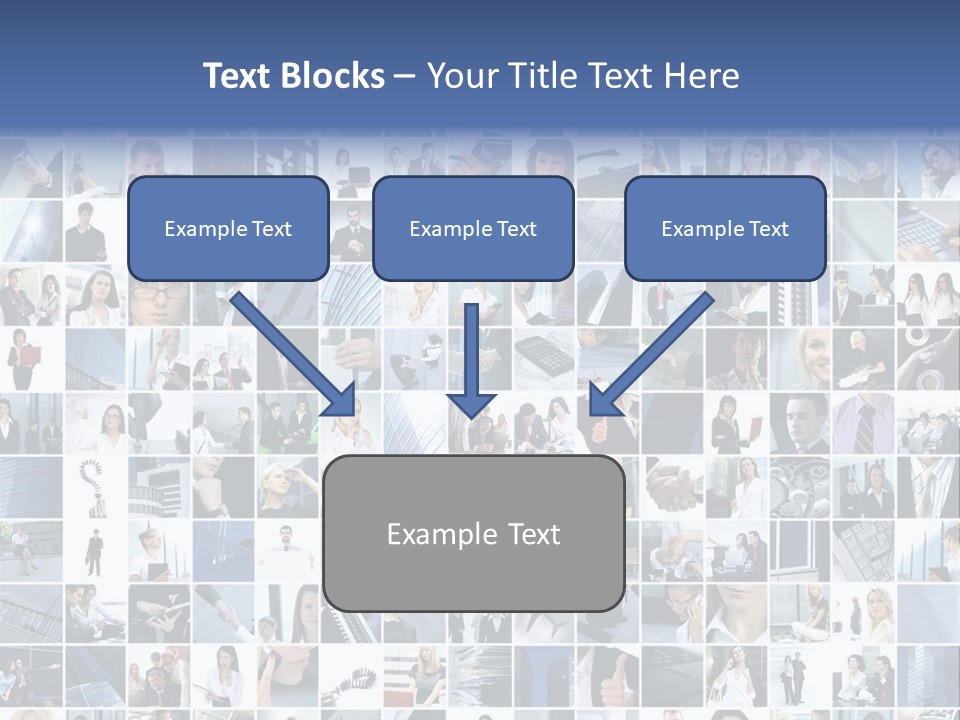 Text Blocks – Your Title Text Here

Example Text

Example Text

Example Text

Example Text